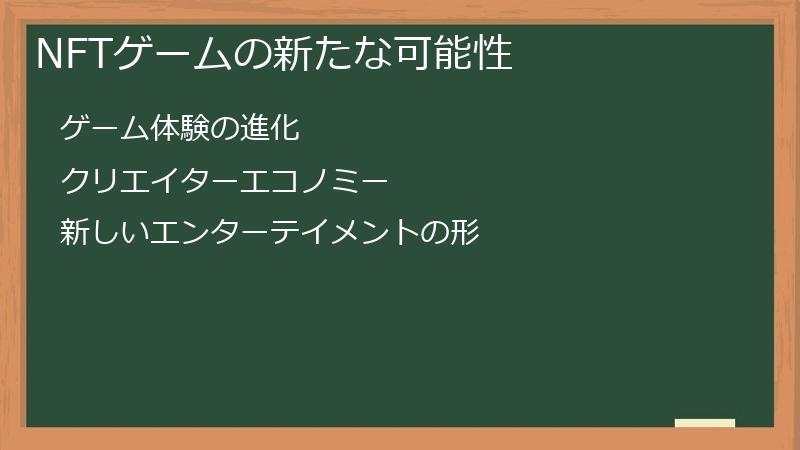 NFTゲームの新たな可能性

ゲーム体験の進化

クリエイターエコノミー

新しいエンターテイメントの形